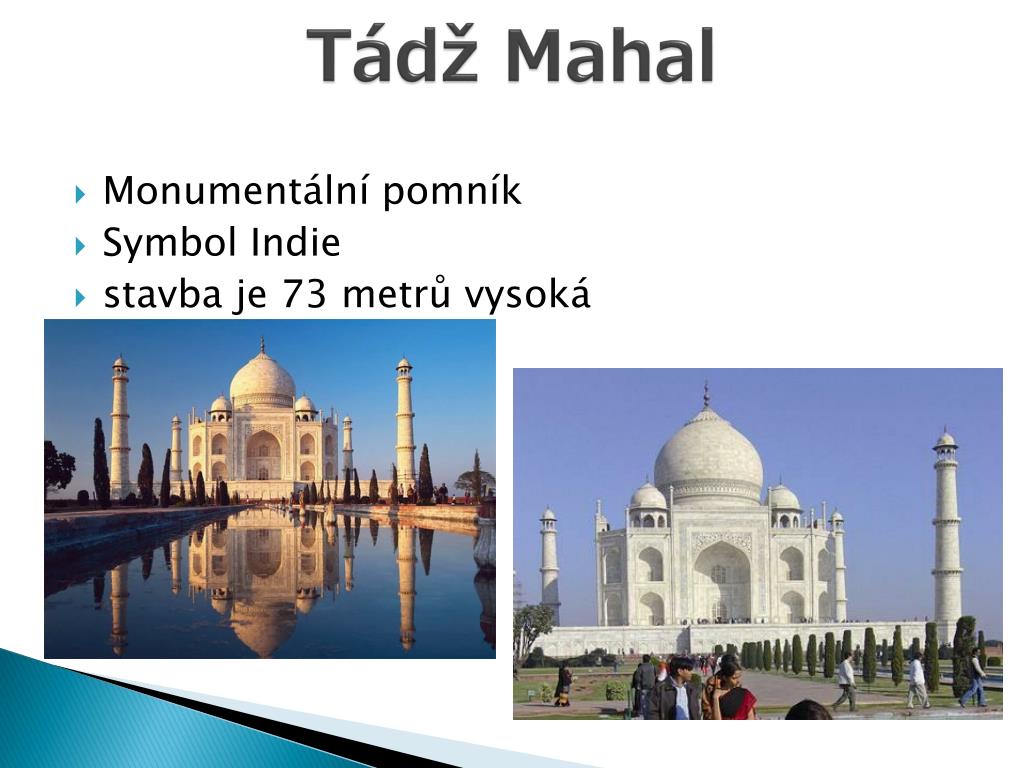 Tádž Mahal

Monumentální pomník
Symbol Indie
stavba je 73 metrů vysoká